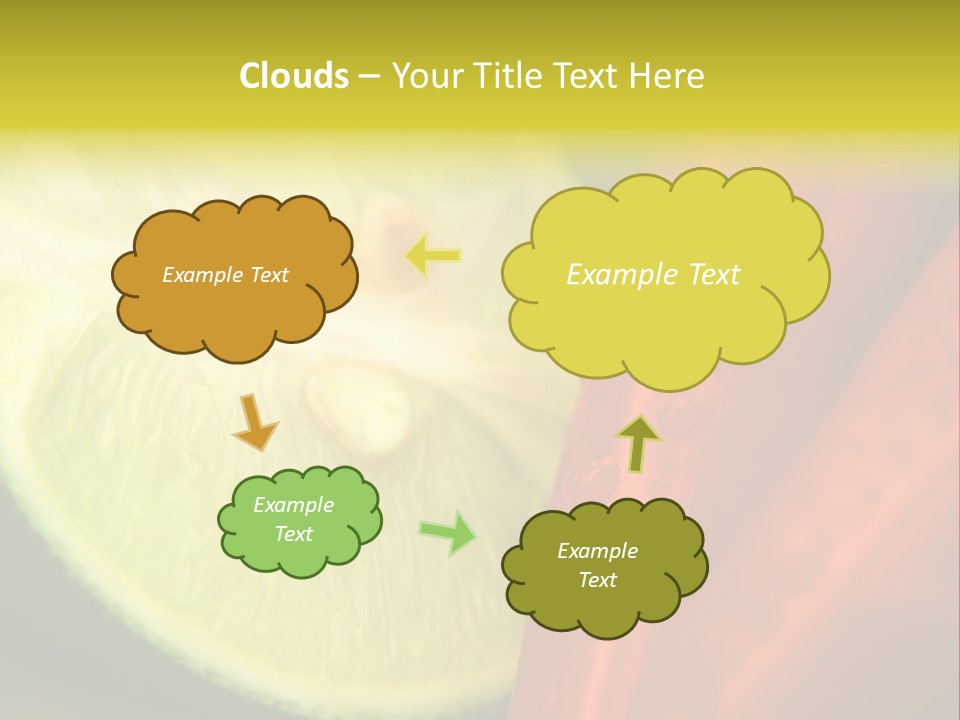 Clouds – Your Title Text Here

Example Text

Example Text

Example Text

Example Text